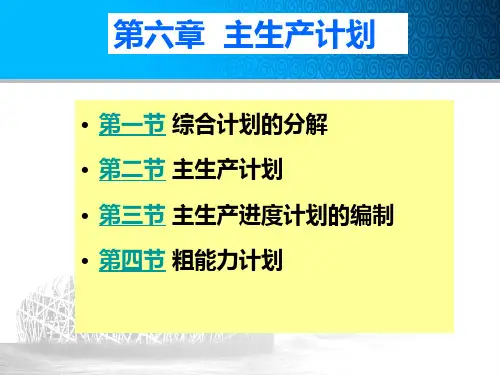 第六章 主生产计划

• 第一节 综合计划的分解
• 第二节 主生产计划
• 第三节 主生产进度计划的编制
• 第四节 粗能力计划